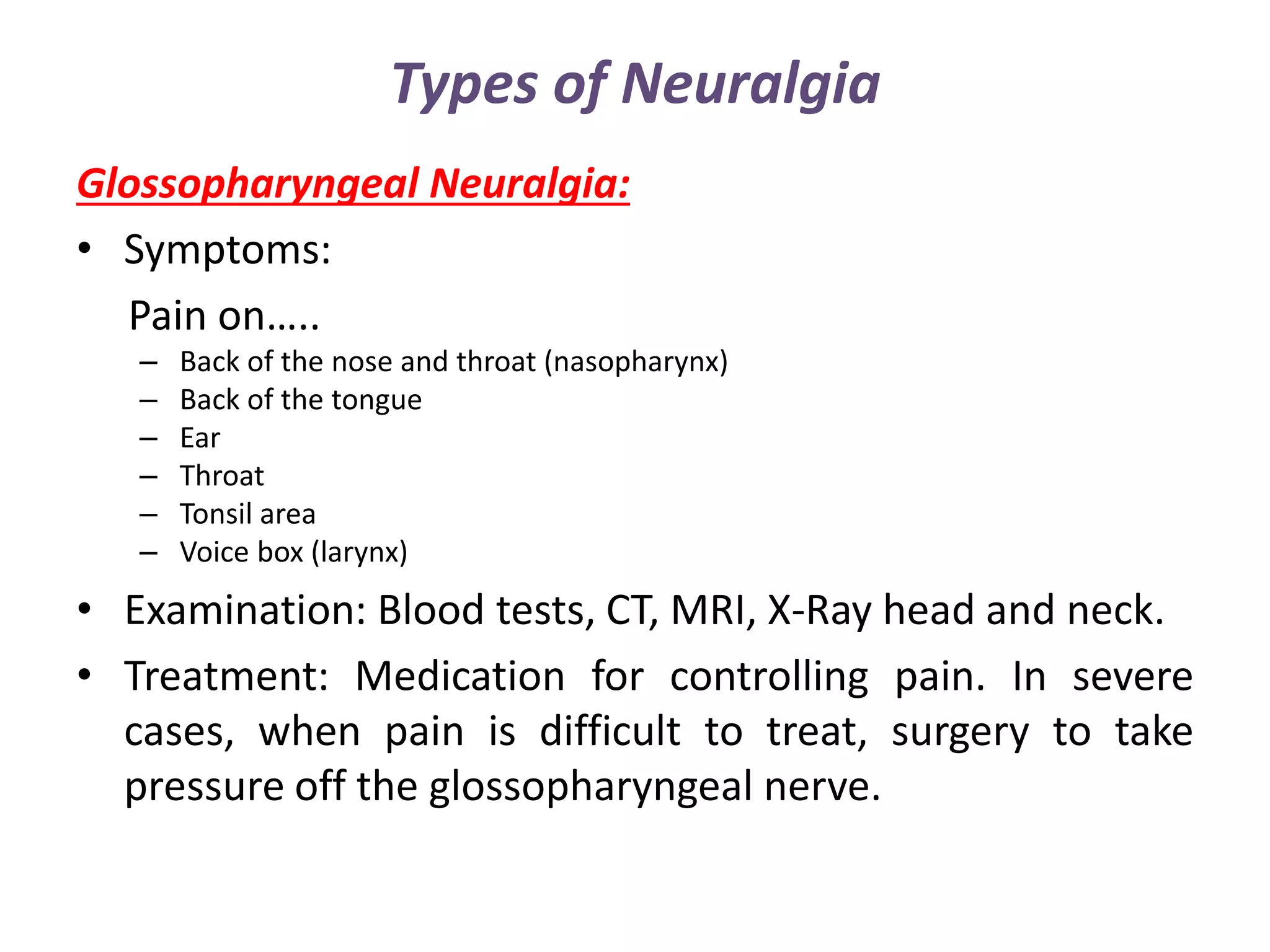 Types of Neuralgia

Glossopharyngeal Neuralgia:

• Symptoms:

Pain on…..

– Back of the nose and throat (nasopharynx)
– Back of the tongue
– Ear
– Throat
– Tonsil area
– Voice box (larynx)

• Examination: Blood tests, CT, MRI, X-Ray head and neck.

• Treatment: Medication for controlling pain. In severe cases, when pain is difficult to treat, surgery to take pressure off the glossopharyngeal nerve.